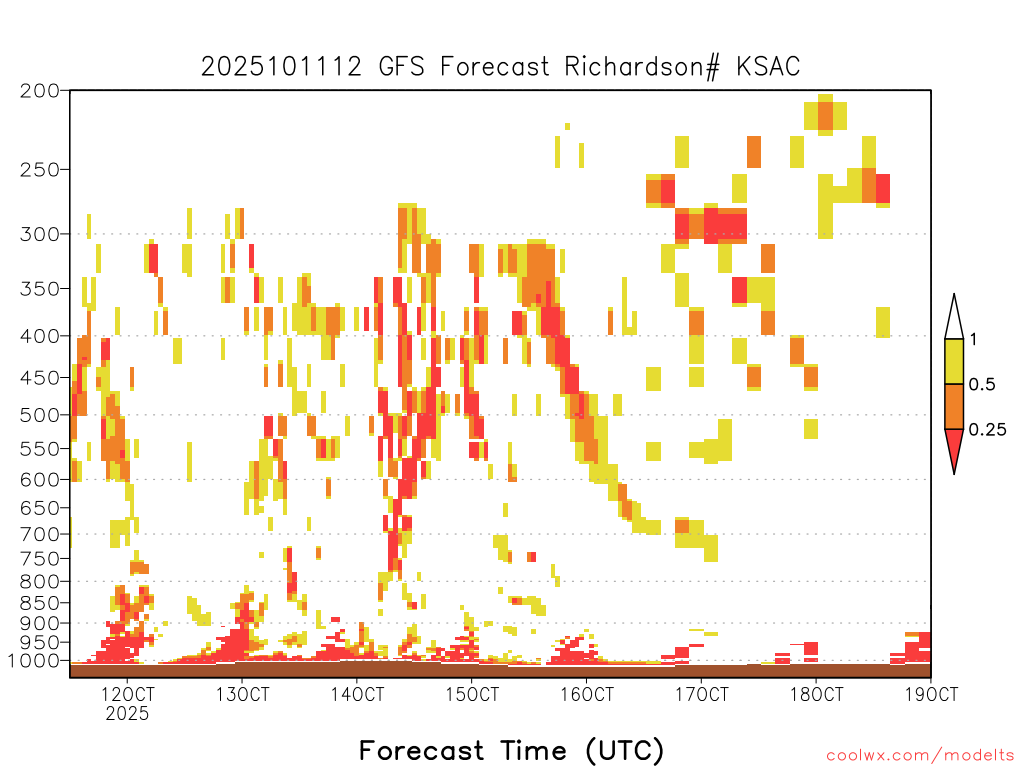 2025101112 GFS Forecast Richardson# KSAC

200
250
300
350
400
450
500
550
600
650
700
750
800
850
900
950
1000

1
0.5
0.25

12OCT
2025
13OCT
14OCT
15OCT
16OCT
17OCT
18OCT
19OCT

Forecast Time (UTC)

coolwx.com/modelts